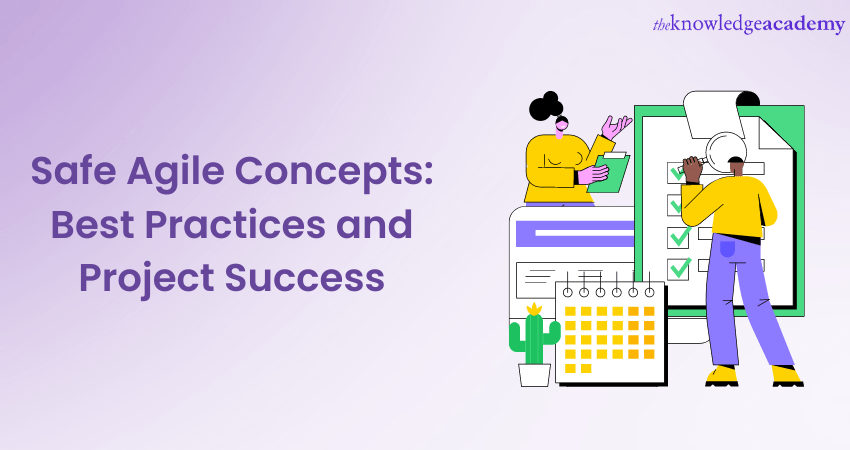 theknowledgeacademy

Safe Agile Concepts: Best Practices and Project Success